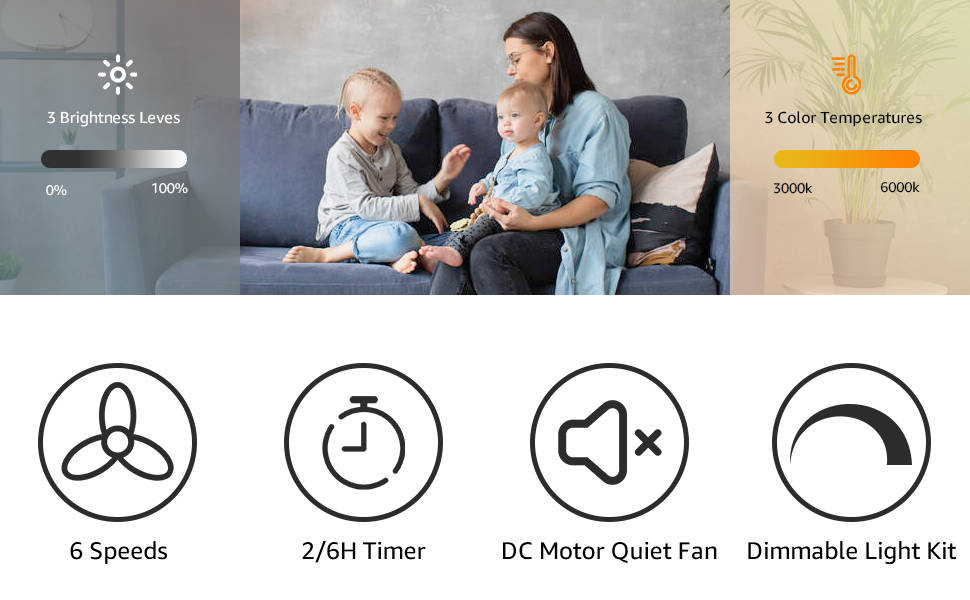 3 Brightness Leves

0%

100%

3 Color Temperatures

3000k

6000k

6 Speeds

2/6H Timer

DC Motor Quiet Fan

Dimmable Light Kit